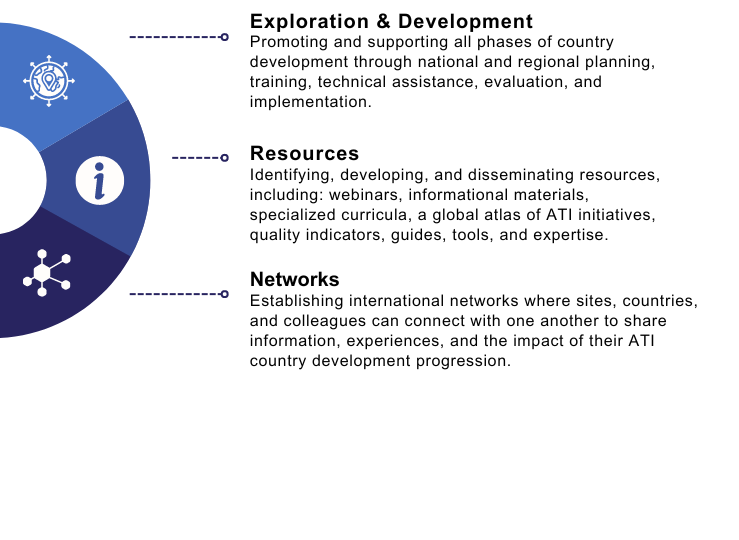 Exploration & Development
Promoting and supporting all phases of country development through national and regional planning, training, technical assistance, evaluation, and implementation.

Resources
Identifying, developing, and disseminating resources, including: webinars, informational materials, specialized curricula, a global atlas of ATI initiatives, quality indicators, guides, tools, and expertise.

Networks
Establishing international networks where sites, countries, and colleagues can connect with one another to share information, experiences, and the impact of their ATI country development progression.